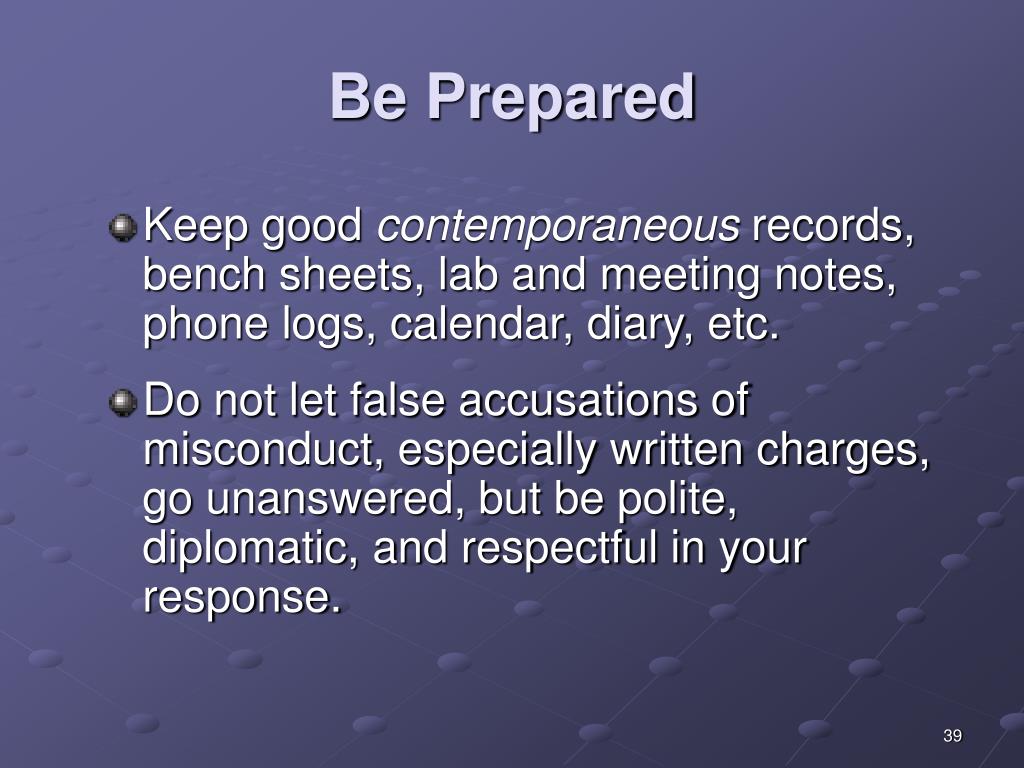 Be Prepared

Keep good contemporaneous records, bench sheets, lab and meeting notes, phone logs, calendar, diary, etc.

Do not let false accusations of misconduct, especially written charges, go unanswered, but be polite, diplomatic, and respectful in your response.

39